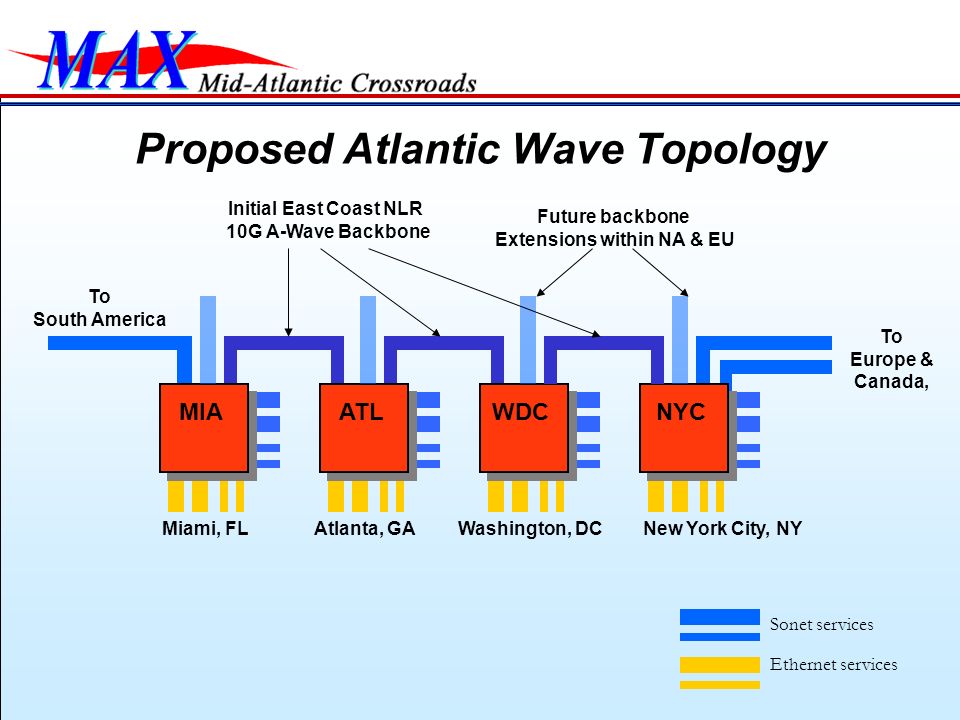 MAX Mid-Atlantic Crossroads

Proposed Atlantic Wave Topology

Initial East Coast NLR 10G A-Wave Backbone

Future backbone Extensions within NA & EU

To South America

To Europe & Canada,

MIA

ATL

WDC

NYC

Miami, FL

Atlanta, GA

Washington, DC

New York City, NY

Sonet services

Ethernet services